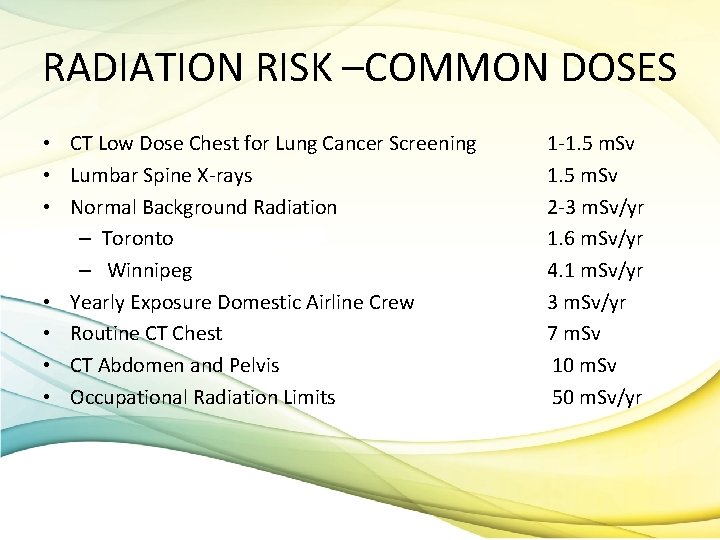 RADIATION RISK –COMMON DOSES

• CT Low Dose Chest for Lung Cancer Screening 1-1.5 mSv
• Lumbar Spine X-rays 1.5 mSv
• Normal Background Radiation 2-3 mSv/yr
– Toronto 1.6 mSv/yr
– Winnipeg 4.1 mSv/yr
• Yearly Exposure Domestic Airline Crew 3 mSv/yr
• Routine CT Chest 7 mSv
• CT Abdomen and Pelvis 10 mSv
• Occupational Radiation Limits 50 mSv/yr